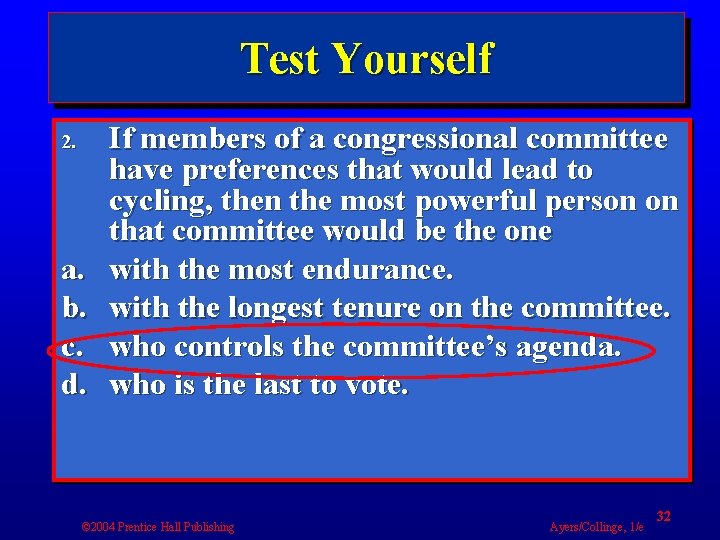 Test Yourself

2. If members of a congressional committee have preferences that would lead to cycling, then the most powerful person on that committee would be the one

a. with the most endurance.

b. with the longest tenure on the committee.

c. who controls the committee's agenda.

d. who is the last to vote.

©2004 Prentice Hall Publishing

Ayers/Collinge, 1/e

32